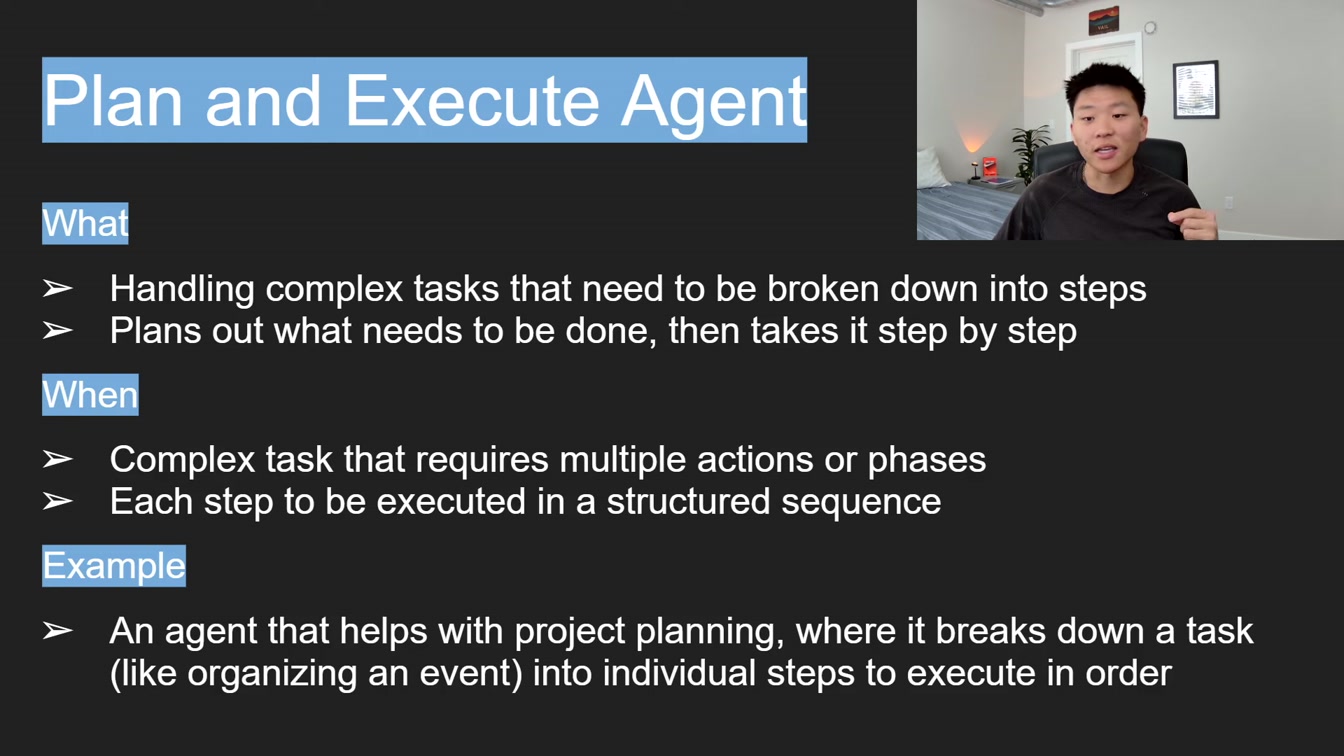 Plan and Execute Agent

What

➢ Handling complex tasks that need to be broken down into steps
➢ Plans out what needs to be done, then takes it step by step

When

➢ Complex task that requires multiple actions or phases
➢ Each step to be executed in a structured sequence

Example

➢ An agent that helps with project planning, where it breaks down a task (like organizing an event) into individual steps to execute in order